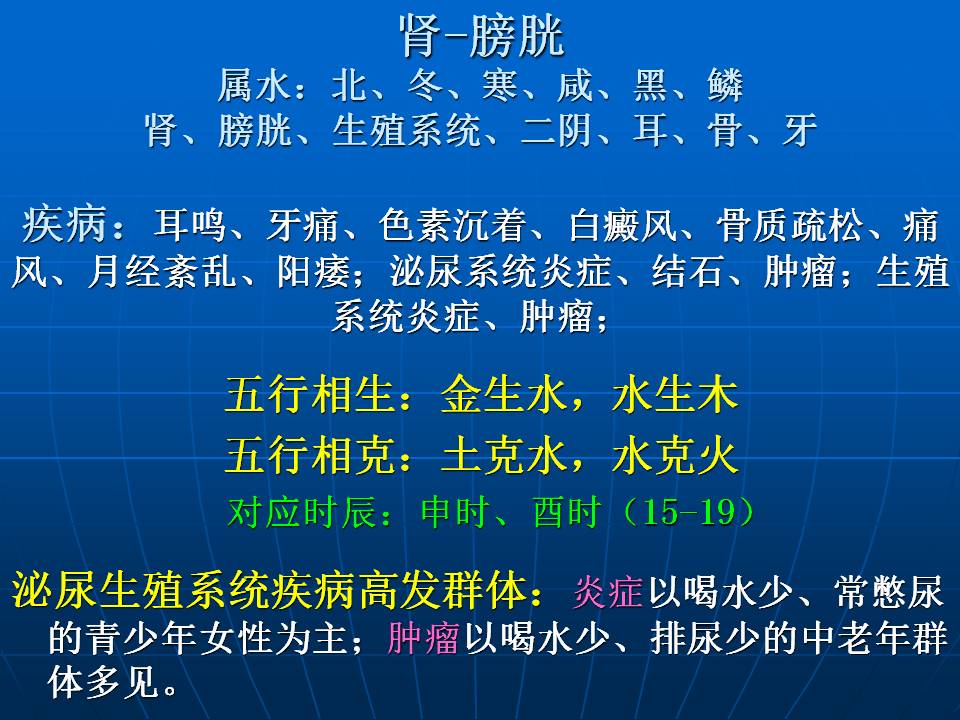 肾-膀胱

属水：北、冬、寒、咸、黑、鳞
肾、膀胱、生殖系统、二阴、耳、骨、牙

疾病：耳鸣、牙痛、色素沉着、白癜风、骨质疏松、痛风、月经紊乱、阳痿；泌尿系统炎症、结石、肿瘤；生殖系统炎症、肿瘤；

五行相生：金生水，水生木
五行相克：土克水，水克火
对应时辰：申时、酉时（15-19）

泌尿生殖系统疾病高发群体：炎症以喝水少、常憋尿的青少年女性为主；肿瘤以喝水少、排尿少的中老年群体多见。